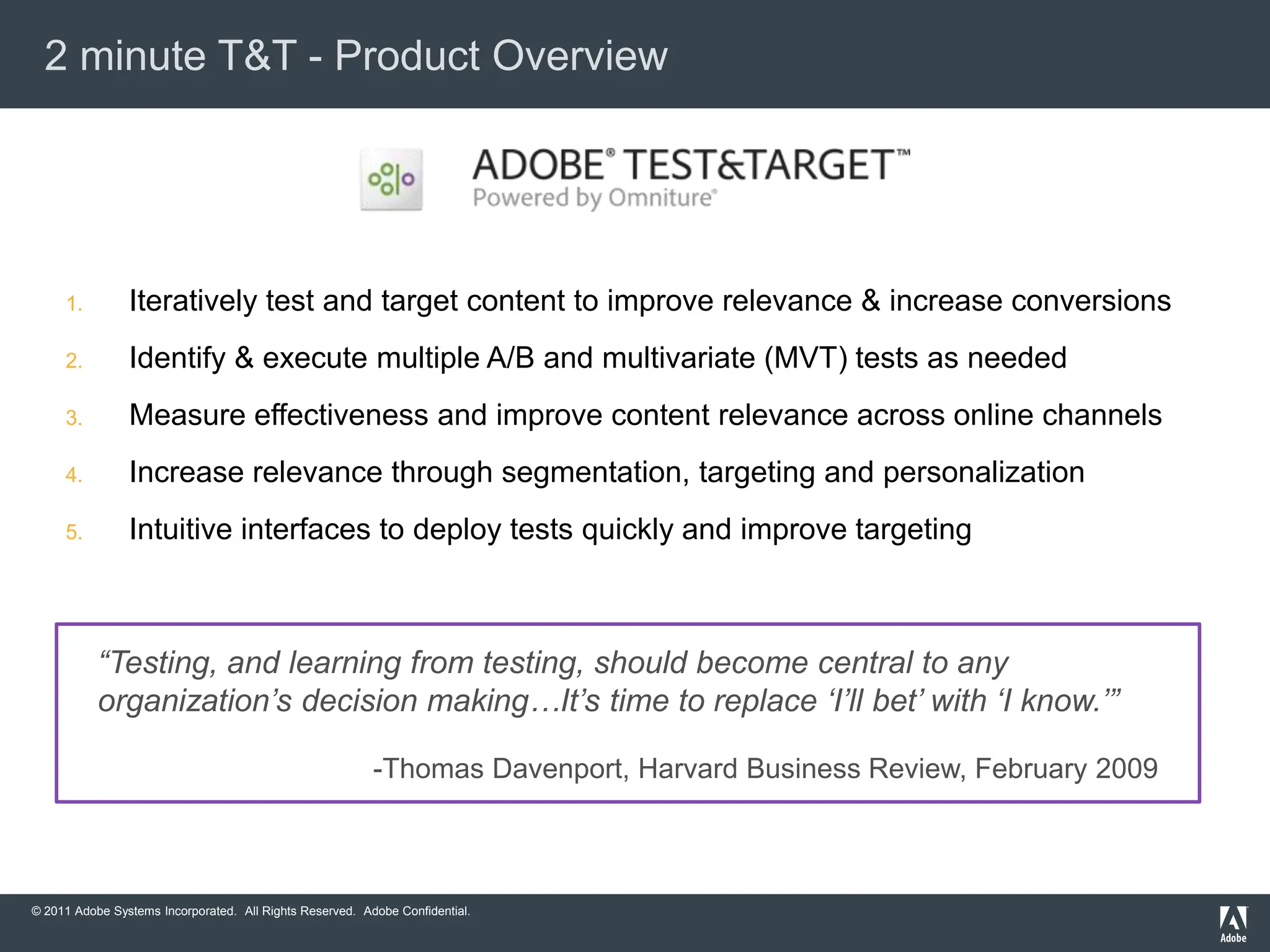 2 minute T&T - Product Overview

ADOBE® TEST&TARGET™
Powered by Omniture®

1. Iteratively test and target content to improve relevance & increase conversions
2. Identify & execute multiple A/B and multivariate (MVT) tests as needed
3. Measure effectiveness and improve content relevance across online channels
4. Increase relevance through segmentation, targeting and personalization
5. Intuitive interfaces to deploy tests quickly and improve targeting

“Testing, and learning from testing, should become central to any organization’s decision making…It’s time to replace ‘I’ll bet’ with ‘I know.’”

-Thomas Davenport, Harvard Business Review, February 2009

© 2011 Adobe Systems Incorporated. All Rights Reserved. Adobe Confidential.

Adobe